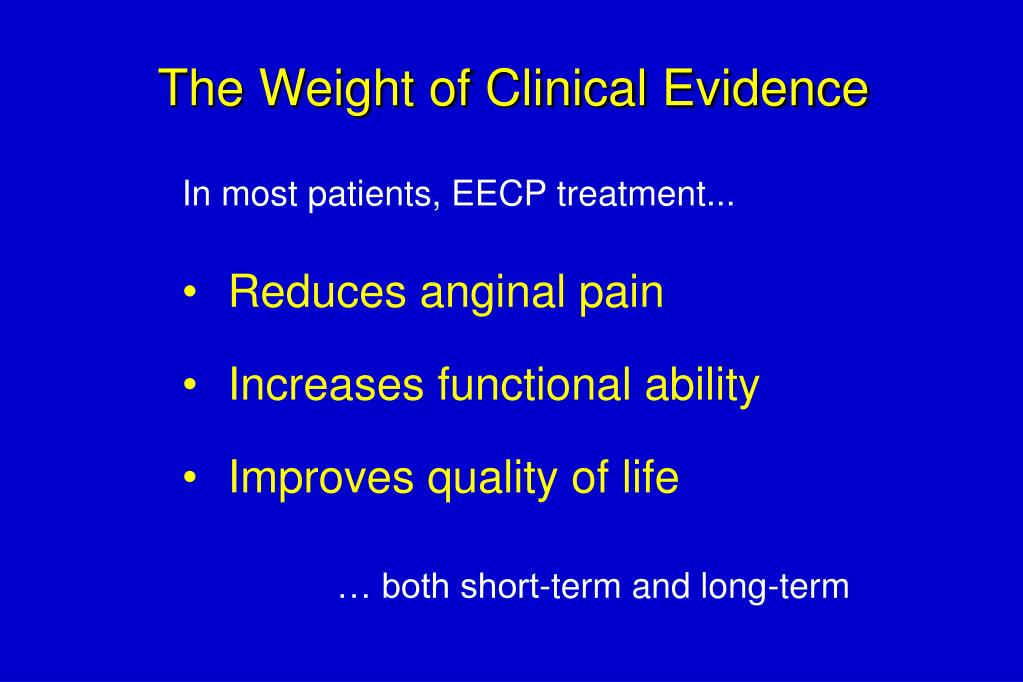 The Weight of Clinical Evidence

In most patients, EECP treatment...

• Reduces anginal pain

• Increases functional ability

• Improves quality of life

… both short-term and long-term